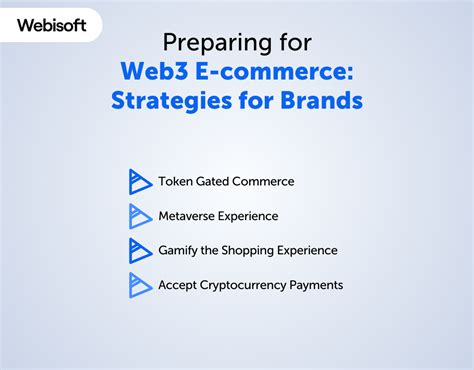 Webisoft

Preparing for
Web3 E-commerce:
Strategies for Brands

Token Gated Commerce

Metaverse Experience

Gamify the Shopping Experience

Accept Cryptocurrency Payments